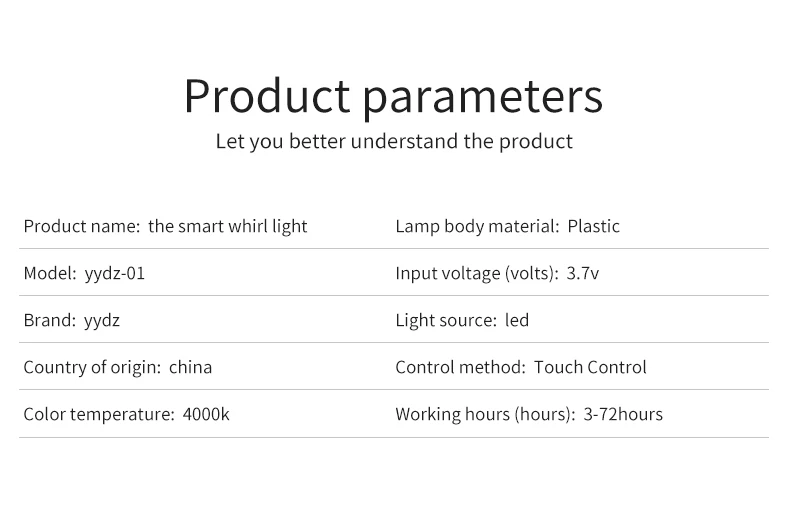 Product parameters
Let you better understand the product

| | |
|---|---|
| Product name: the smart whirl light | Lamp body material: Plastic |
| Model: yydz-01 | Input voltage (volts): 3.7v |
| Brand: yydz | Light source: led |
| Country of origin: china | Control method: Touch Control |
| Color temperature: 4000k | Working hours (hours): 3-72hours |